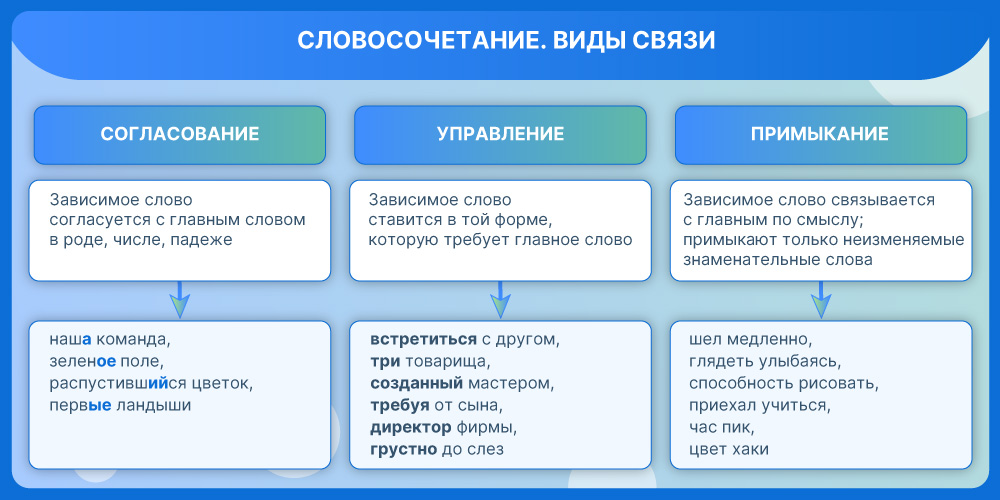 СЛОВОСОЧЕТАНИЕ. ВИДЫ СВЯЗИ

СОГЛАСОВАНИЕ

Зависимое слово согласуется с главным словом в роде, числе, падеже

наша команда,
зеленое поле,
распустившийся цветок,
первые ландыши

УПРАВЛЕНИЕ

Зависимое слово ставится в той форме, которую требует главное слово

встретиться с другом,
три товарища,
созданный мастером,
требуя от сына,
директор фирмы,
грустно до слез

ПРИМЫКАНИЕ

Зависимое слово связывается с главным по смыслу; примыкают только неизменяемые знаменательные слова

шел медленно,
глядеть улыбаясь,
способность рисовать,
приехал учиться,
час пик,
цвет хаки